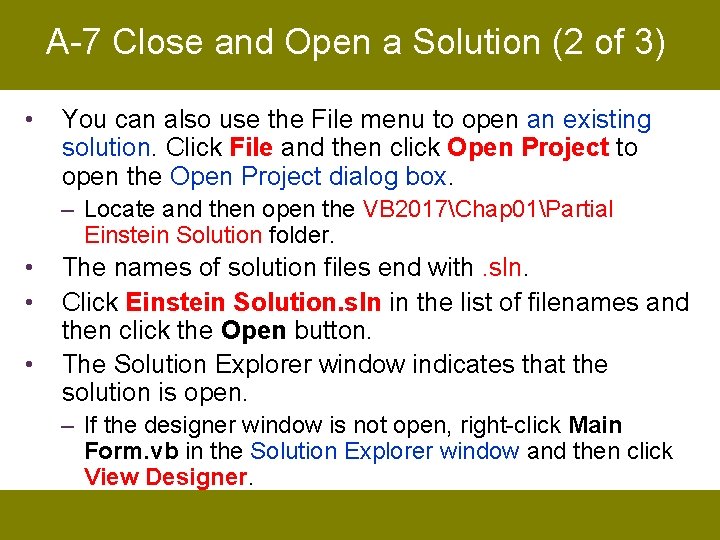 A-7 Close and Open a Solution (2 of 3)

• You can also use the File menu to open an existing solution. Click File and then click Open Project to open the Open Project dialog box.

– Locate and then open the VB2017\Chap01\Partial Einstein Solution folder.

• The names of solution files end with .sln.

• Click Einstein Solution.sln in the list of filenames and then click the Open button.

• The Solution Explorer window indicates that the solution is open.

– If the designer window is not open, right-click Main Form.vb in the Solution Explorer window and then click View Designer.